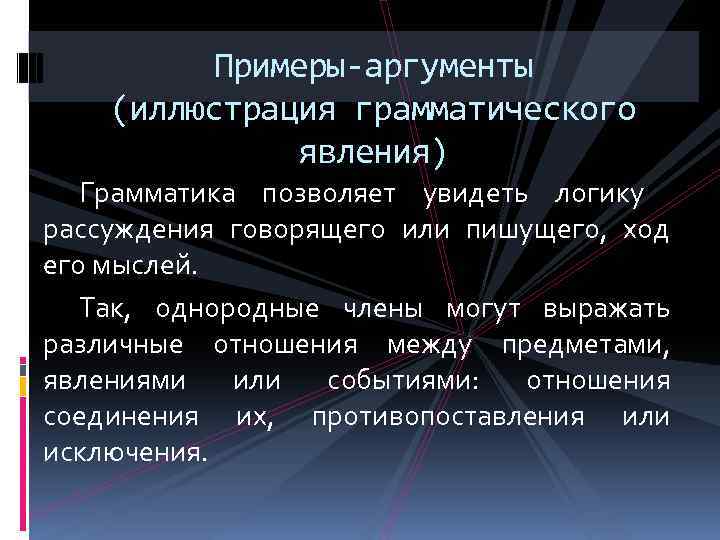 Примеры-аргументы (иллюстрация грамматического явления)

Грамматика позволяет увидеть логику рассуждения говорящего или пишущего, ход его мыслей.

Так, однородные члены могут выражать различные отношения между предметами, явлениями или событиями: отношения соединения их, противопоставления или исключения.